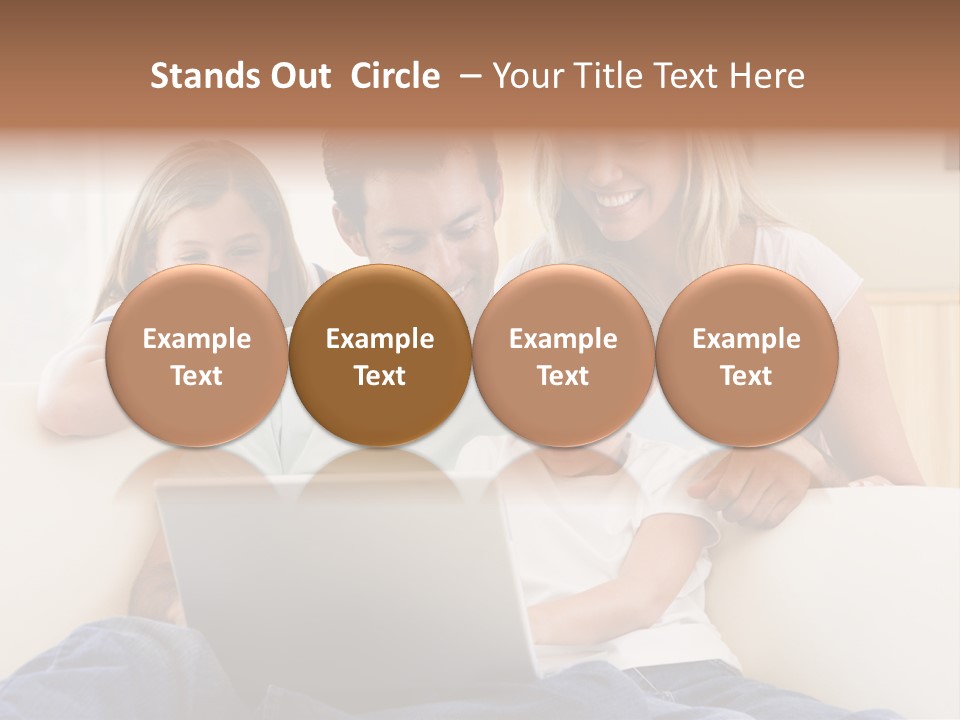 Stands Out  Circle  – Your Title Text Here

Example Text

Example Text

Example Text

Example Text